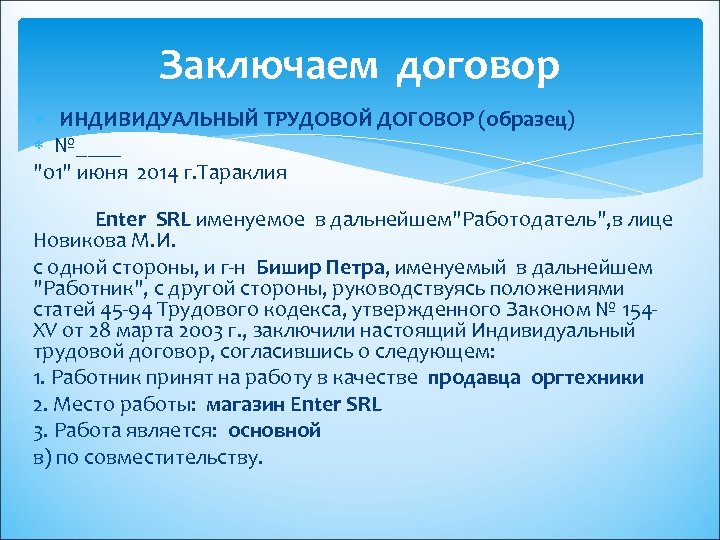 Заключаем договор

ИНДИВИДУАЛЬНЫЙ ТРУДОВОЙ ДОГОВОР (образец)

№____

"01" июня 2014 г.Тараклия

Enter SRL именуемое в дальнейшем"Работодатель",в лице Новикова М.И.

с одной стороны, и г-н Бишир Петра, именуемый в дальнейшем "Работник", с другой стороны, руководствуясь положениями статей 45-94 Трудового кодекса, утвержденного Законом № 154-XV от 28 марта 2003 г., заключили настоящий Индивидуальный трудовой договор, согласившись о следующем:

1. Работник принят на работу в качестве продавца оргтехники

2. Место работы: магазин Enter SRL

3. Работа является: основной

в) по совместительству.